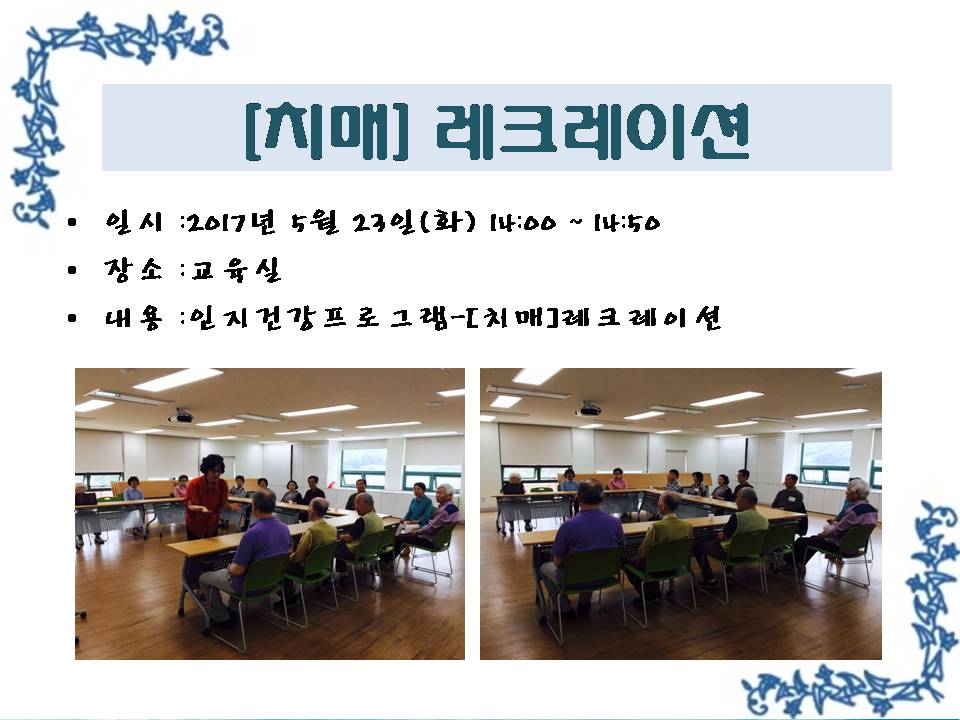 [치매] 레크레이션

• 일시 :2017년 5월 23일(화) 14:00 ~ 14:50
• 장소 :교육실
• 내용 :인지건강프로그램-[치매]레크레이션